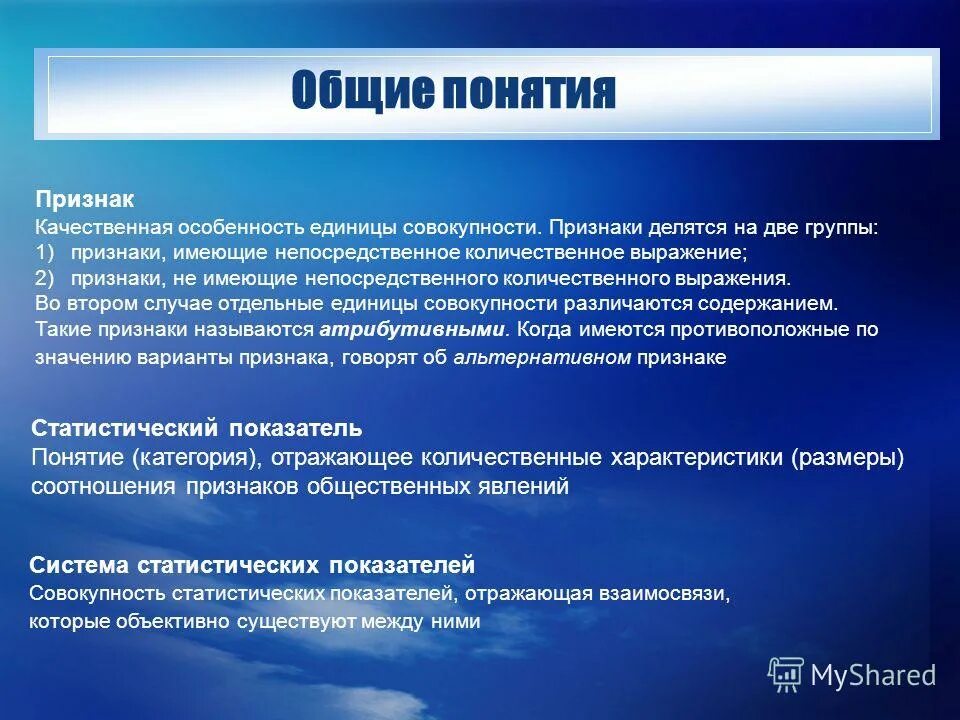 Общие понятия

Признак
Качественная особенность единицы совокупности. Признаки делятся на две группы:
1) признаки, имеющие непосредственное количественное выражение;
2) признаки, не имеющие непосредственного количественного выражения.
Во втором случае отдельные единицы совокупности различаются содержанием. Такие признаки называются атрибутивными. Когда имеются противоположные по значению варианты признака, говорят об альтернативном признаке

Статистический показатель
Понятие (категория), отражающее количественные характеристики (размеры) соотношения признаков общественных явлений

Система статистических показателей
Совокупность статистических показателей, отражающая взаимосвязи, которые объективно существуют между ними

MyShared